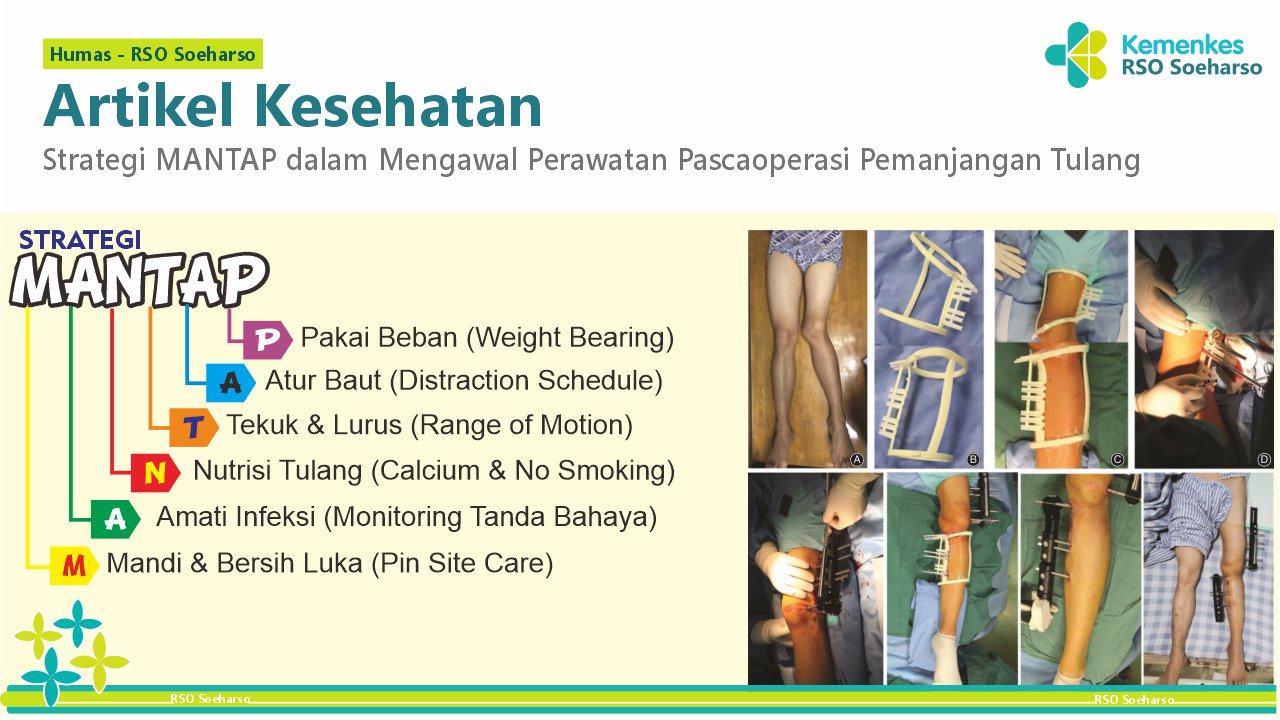 Humas - RSO Soeharso

Kemenkes RSO Soeharso

Artikel Kesehatan

Strategi MANTAP dalam Mengawal Perawatan Pascaoperasi Pemanjangan Tulang

STRATEGI MANTAP

P Pakai Beban (Weight Bearing)
A Atur Baut (Distraction Schedule)
T Tekuk & Lurus (Range of Motion)
N Nutrisi Tulang (Calcium & No Smoking)
A Amati Infeksi (Monitoring Tanda Bahaya)
M Mandi & Bersih Luka (Pin Site Care)

A B C D

RSO Soeharso

RSO Soeharso